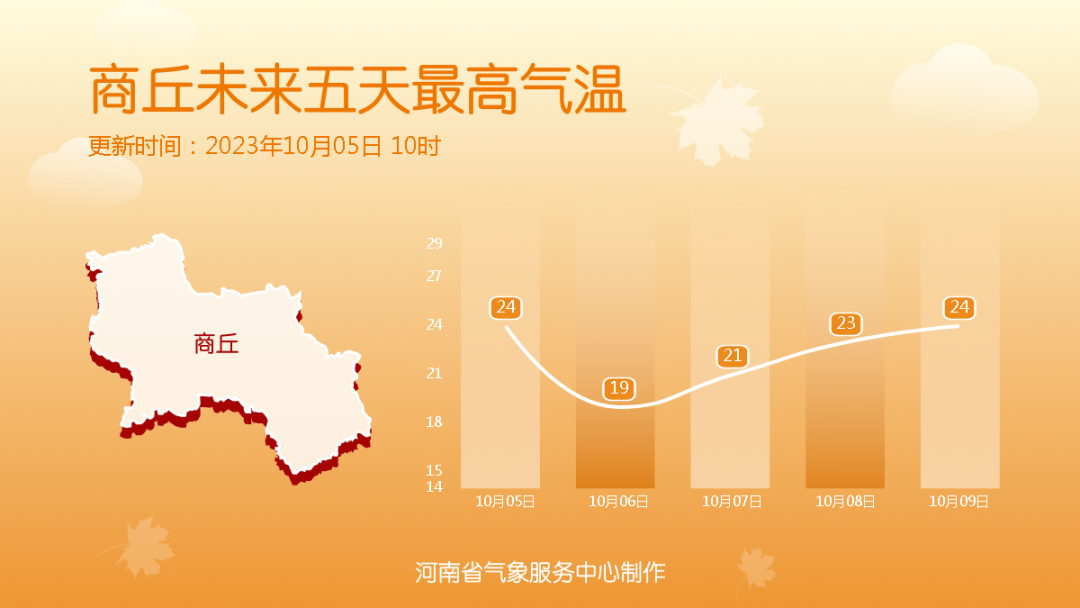 商丘未来五天最高气温
更新时间：2023年10月05日 10时

商丘

29
27
24
21
18
15
14

24
19
21
23
24

10月05日
10月06日
10月07日
10月08日
10月09日

河南省气象服务中心制作